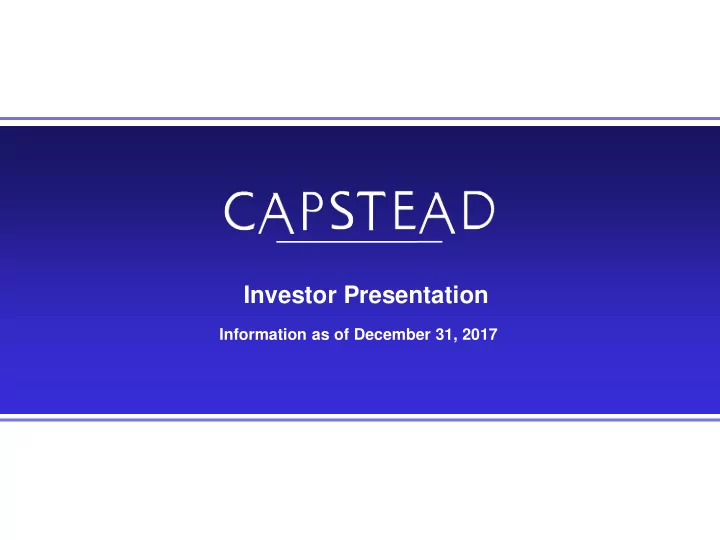 CAPSTEAD

Investor Presentation

Information as of December 31, 2017